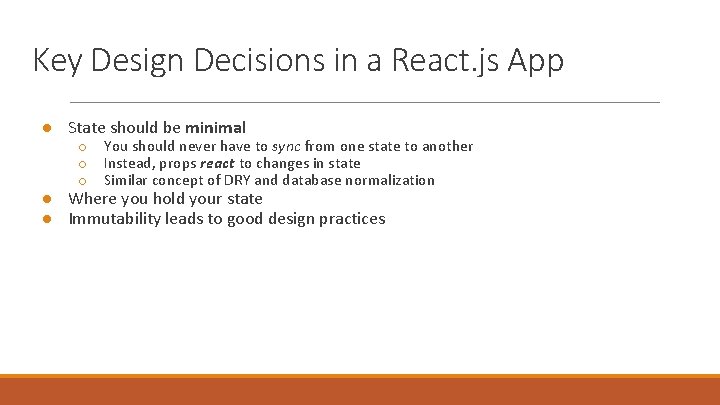 Key Design Decisions in a React.js App

● State should be minimal
  ○ You should never have to sync from one state to another
  ○ Instead, props react to changes in state
  ○ Similar concept of DRY and database normalization
● Where you hold your state
● Immutability leads to good design practices